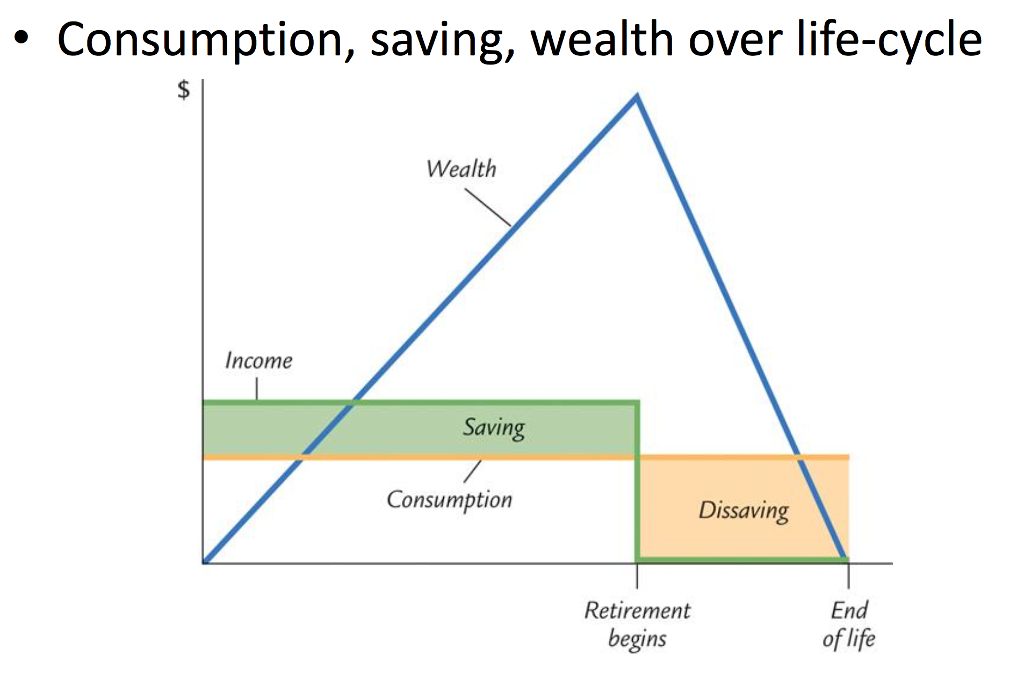 • Consumption, saving, wealth over life-cycle

$

Wealth

Income

Saving

Consumption

Dissaving

Retirement begins

End of life